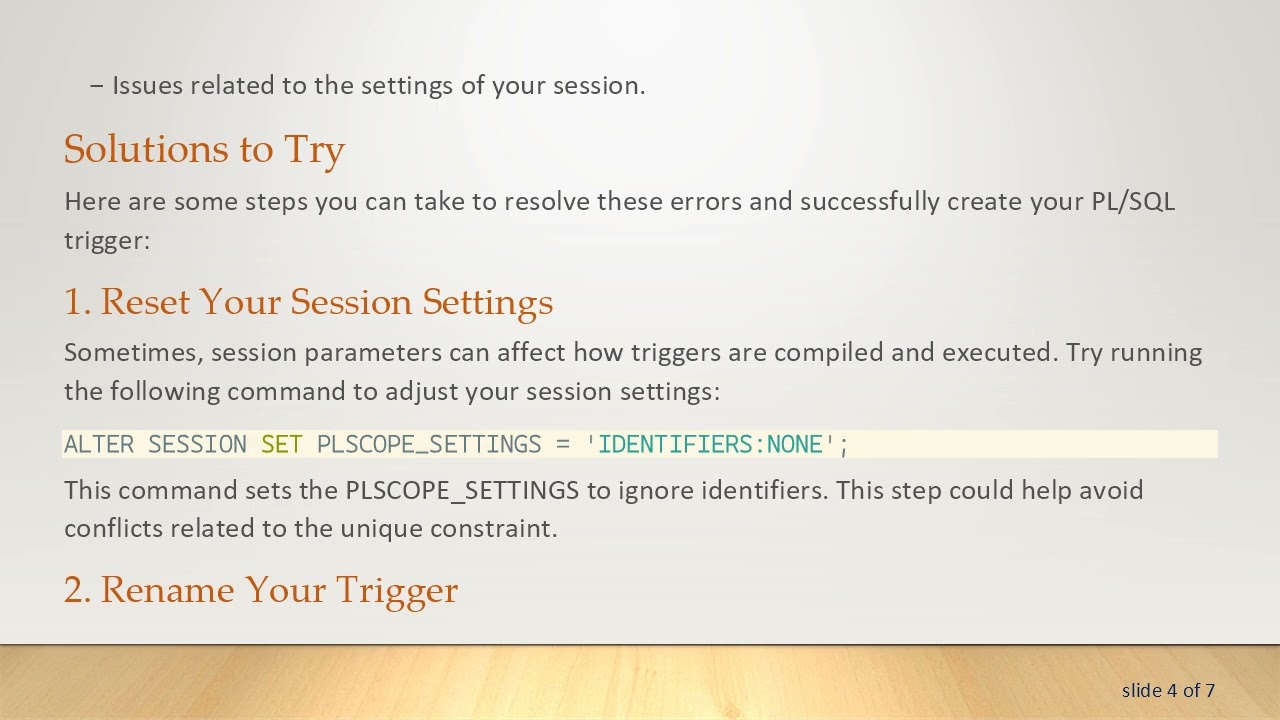 – Issues related to the settings of your session.

Solutions to Try

Here are some steps you can take to resolve these errors and successfully create your PL/SQL trigger:

1. Reset Your Session Settings

Sometimes, session parameters can affect how triggers are compiled and executed. Try running the following command to adjust your session settings:

ALTER SESSION SET PLSCOPE_SETTINGS = 'IDENTIFIERS:NONE';

This command sets the PLSCOPE_SETTINGS to ignore identifiers. This step could help avoid conflicts related to the unique constraint.

2. Rename Your Trigger

slide 4 of 7